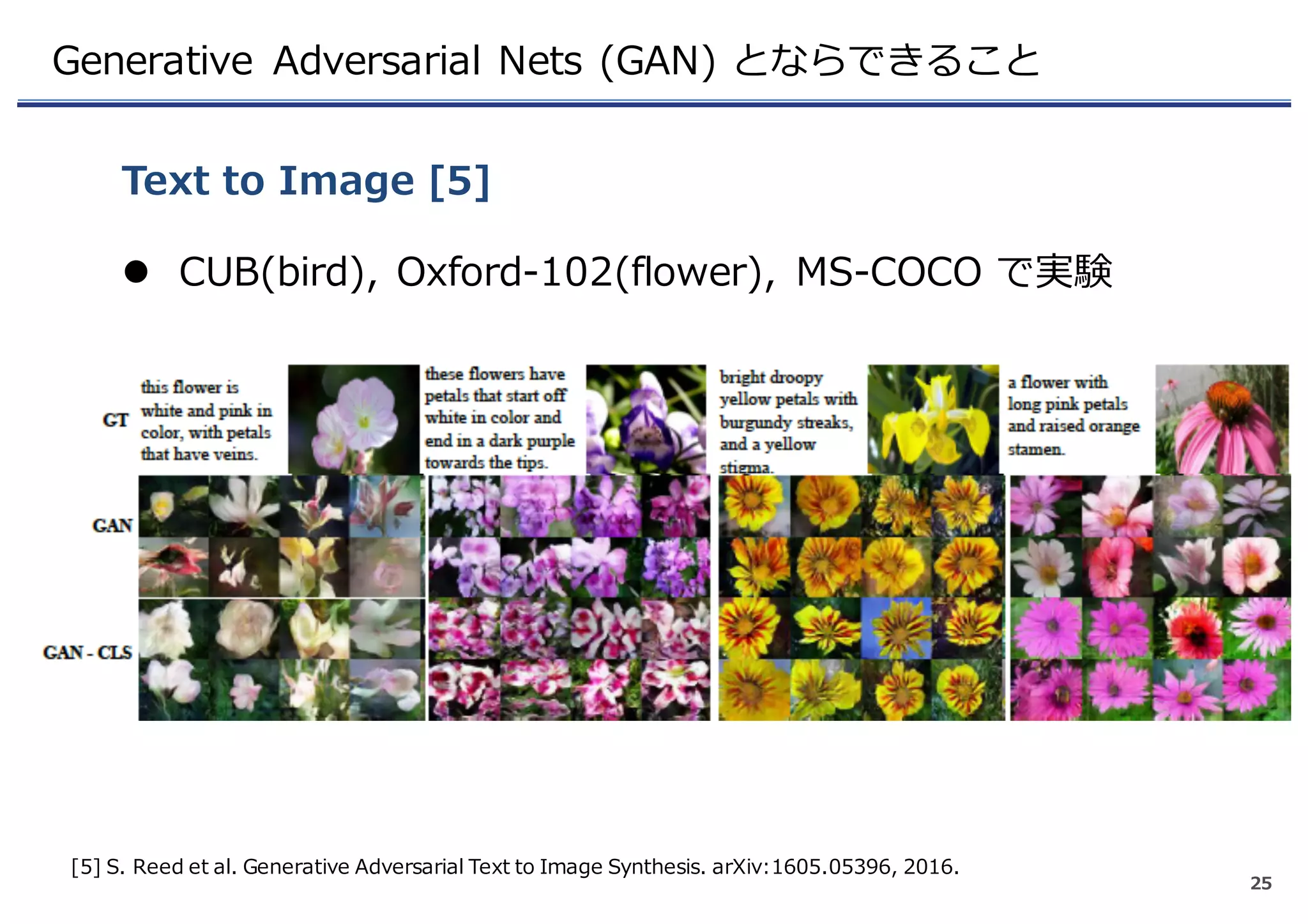 Generative Adversarial Nets (GAN) とならできること

Text to Image [5]

● CUB(bird), Oxford-102(flower), MS-COCO で実験

GT

this flower is white and pink in color, with petals that have veins.

these flowers have petals that start off white in color and end in a dark purple towards the tips.

bright droopy yellow petals with burgundy streaks, and a yellow stigma.

a flower with long pink petals and raised orange stamen.

GAN

GAN - CLS

[5] S. Reed et al. Generative Adversarial Text to Image Synthesis. arXiv:1605.05396, 2016.

25